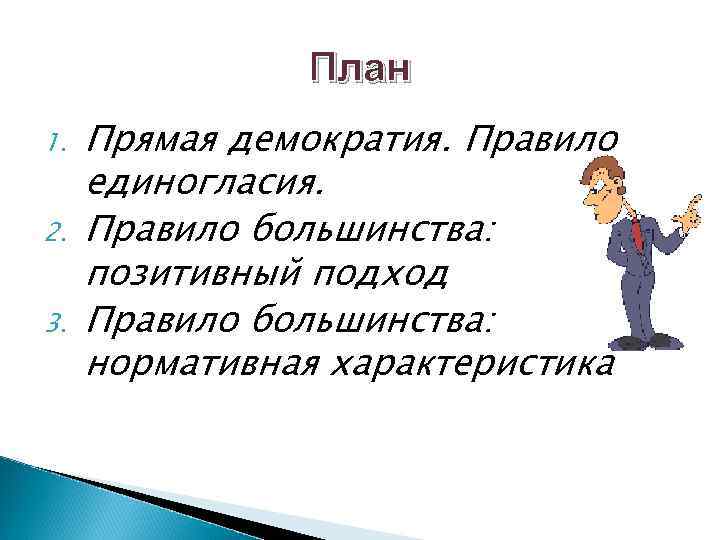 План

1. Прямая демократия. Правило единогласия.
2. Правило большинства: позитивный подход
3. Правило большинства: нормативная характеристика